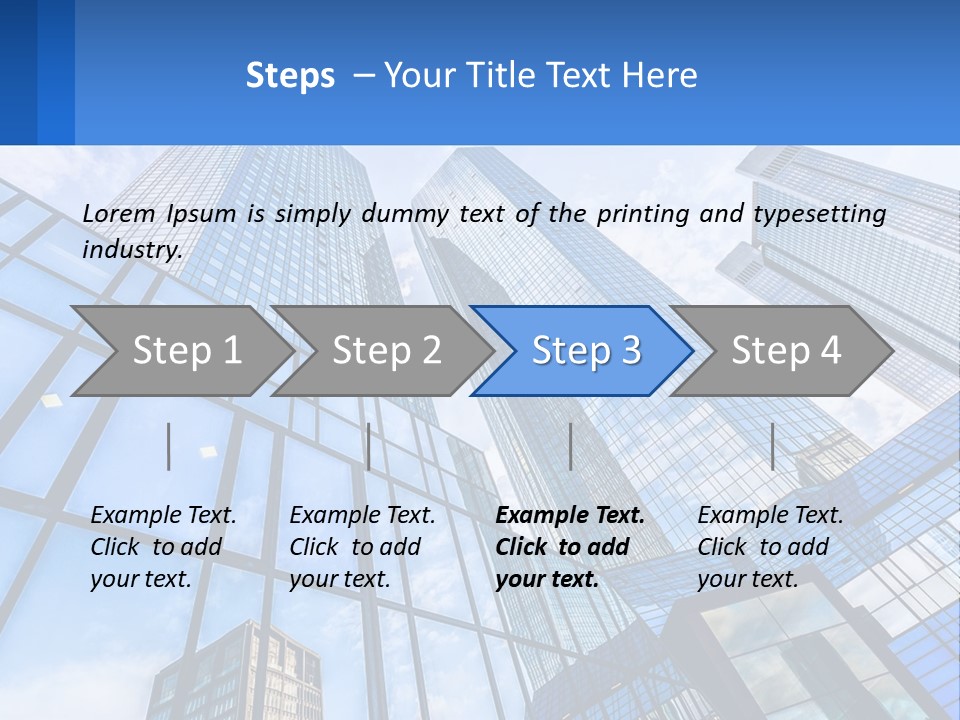 Steps – Your Title Text Here

Lorem Ipsum is simply dummy text of the printing and typesetting industry.

Step 1

Step 2

Step 3

Step 4

Example Text. Click to add your text.

Example Text. Click to add your text.

Example Text. Click to add your text.

Example Text. Click to add your text.